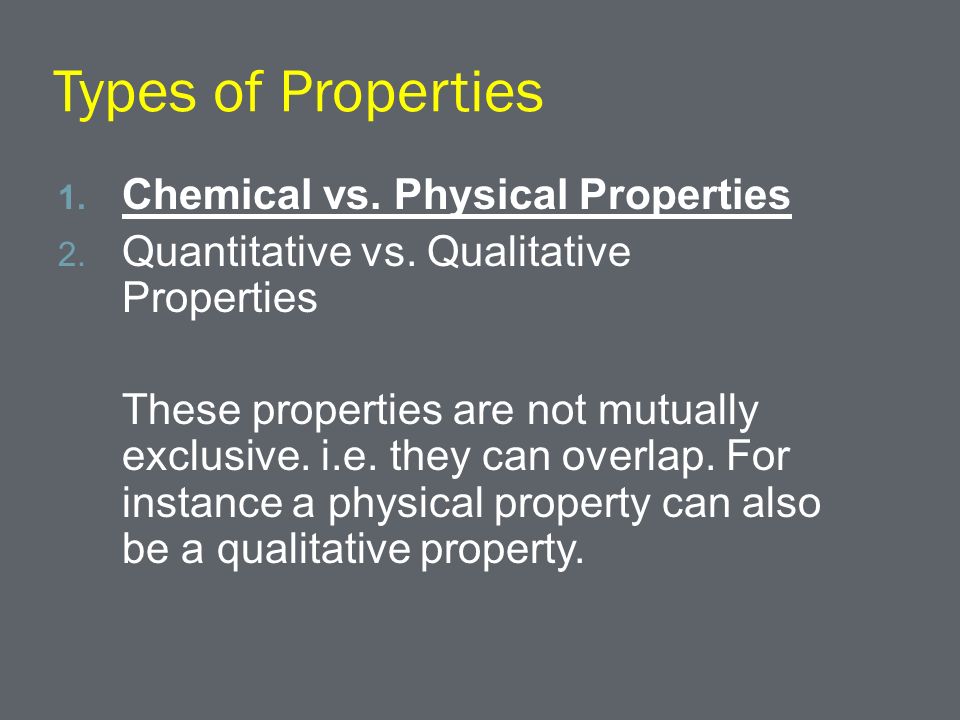 Types of Properties

1. Chemical vs. Physical Properties
2. Quantitative vs. Qualitative Properties

These properties are not mutually exclusive. i.e. they can overlap. For instance a physical property can also be a qualitative property.